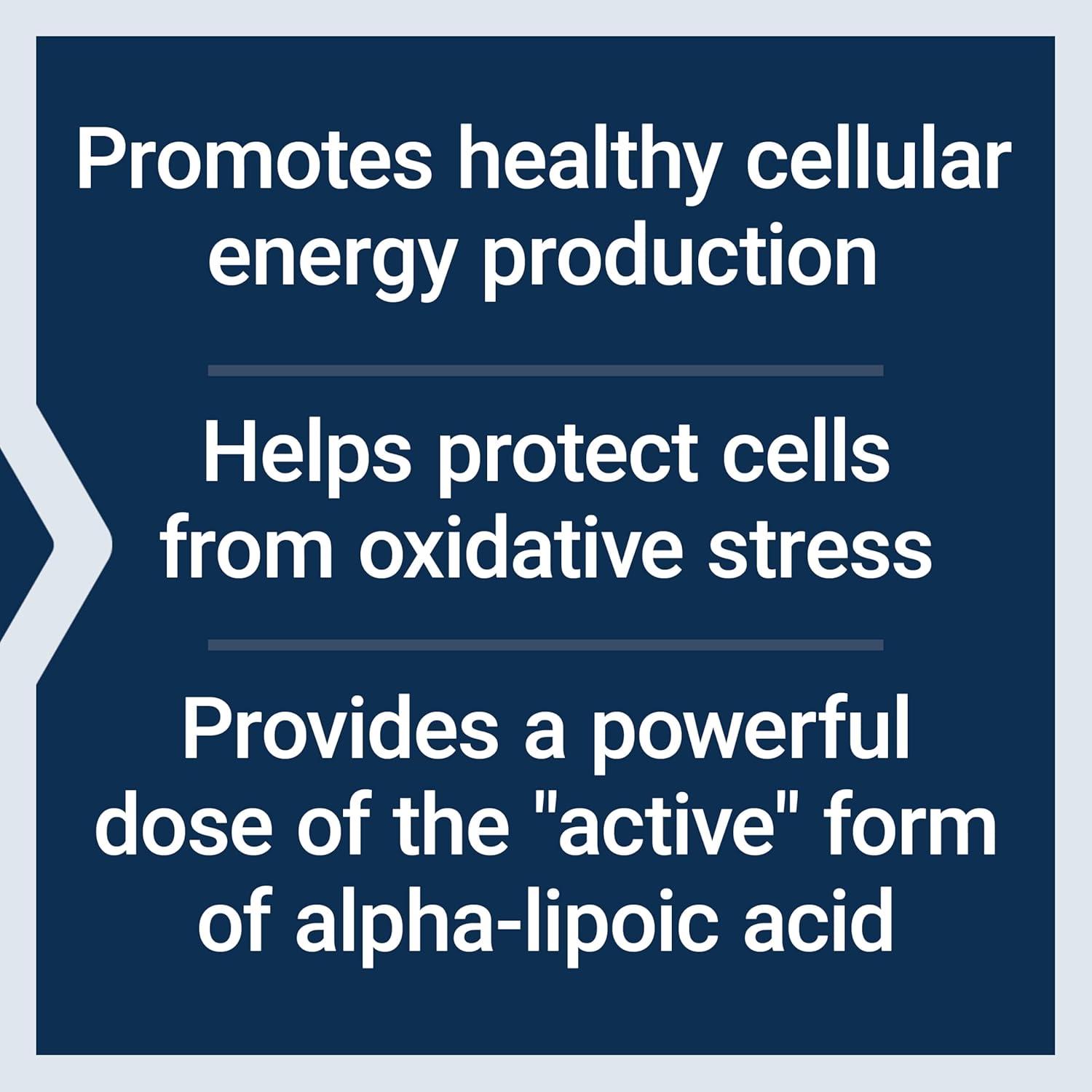 Promotes healthy cellular energy production

Helps protect cells from oxidative stress

Provides a powerful dose of the "active" form of alpha-lipoic acid